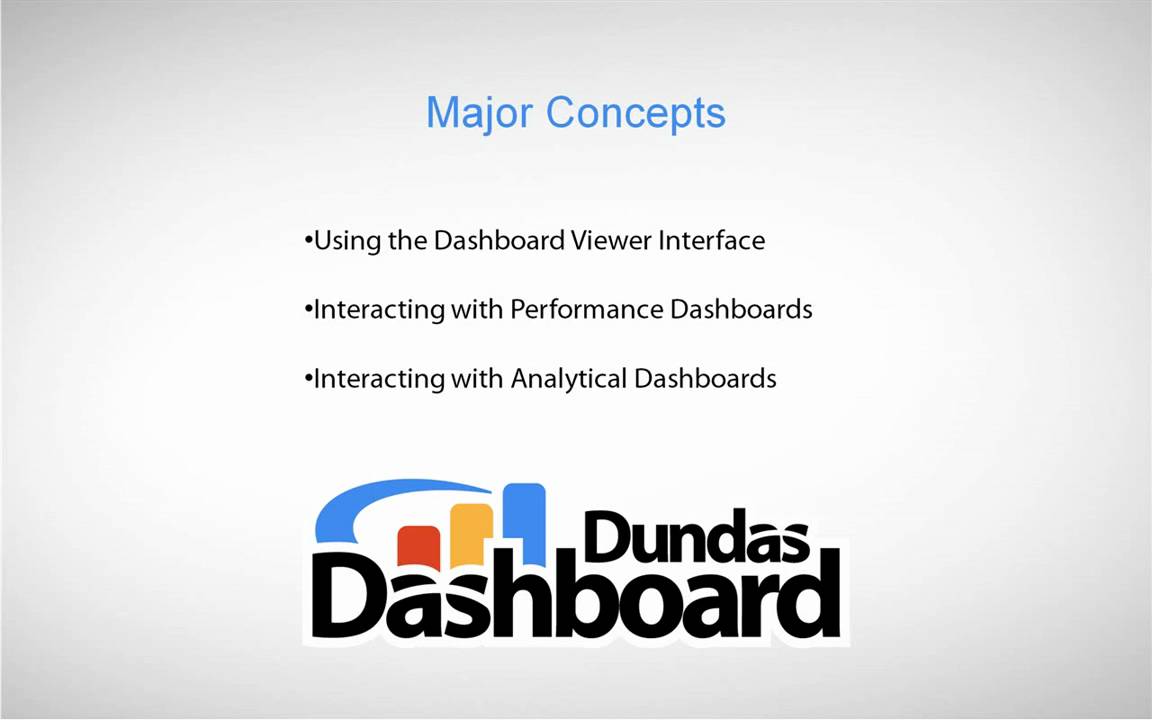 Major Concepts

•Using the Dashboard Viewer Interface

•Interacting with Performance Dashboards

•Interacting with Analytical Dashboards

Dundas Dashboard